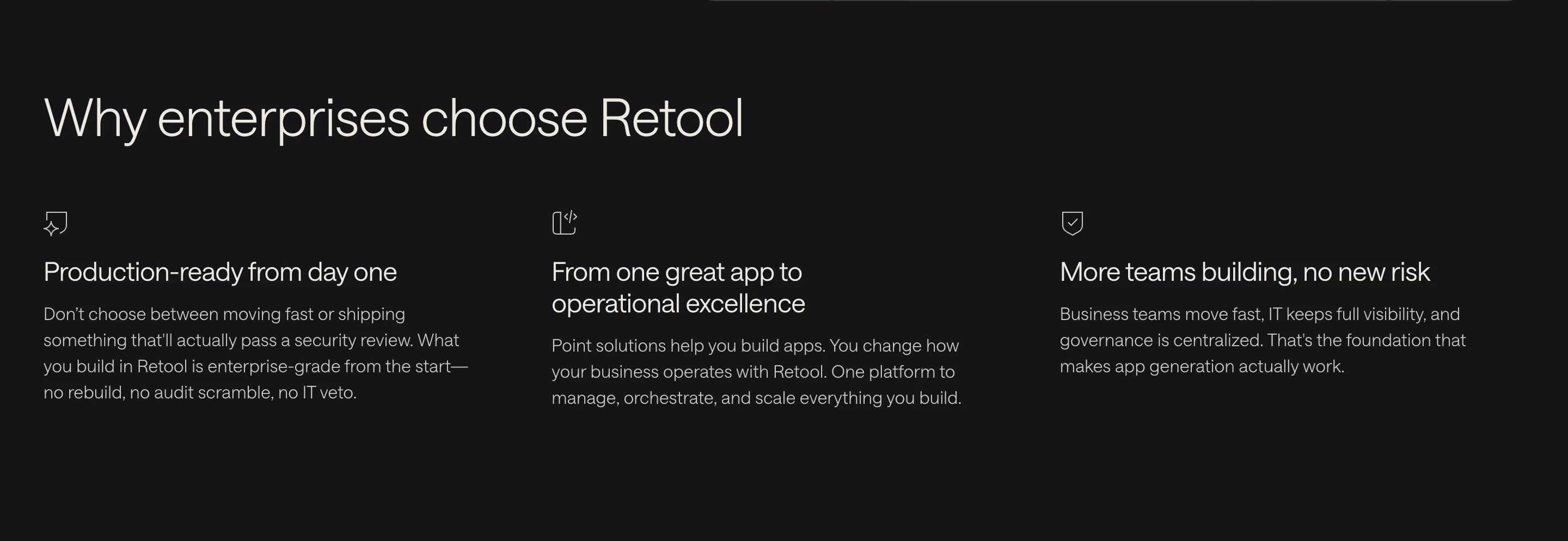 Why enterprises choose Retool

Production-ready from day one

Don't choose between moving fast or shipping something that'll actually pass a security review. What you build in Retool is enterprise-grade from the start—no rebuild, no audit scramble, no IT veto.

From one great app to operational excellence

Point solutions help you build apps. You change how your business operates with Retool. One platform to manage, orchestrate, and scale everything you build.

More teams building, no new risk

Business teams move fast, IT keeps full visibility, and governance is centralized. That's the foundation that makes app generation actually work.